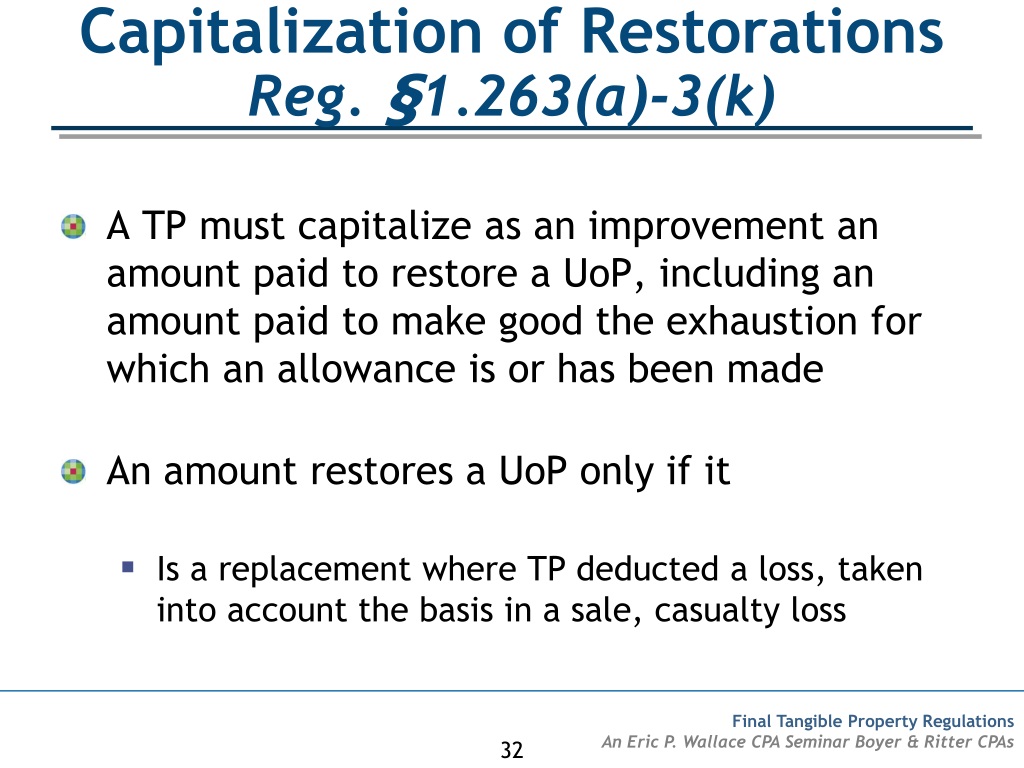 Capitalization of Restorations
Reg. §1.263(a)-3(k)

A TP must capitalize as an improvement an amount paid to restore a UoP, including an amount paid to make good the exhaustion for which an allowance is or has been made

An amount restores a UoP only if it

Is a replacement where TP deducted a loss, taken into account the basis in a sale, casualty loss

32

Final Tangible Property Regulations
An Eric P. Wallace CPA Seminar Boyer & Ritter CPAs